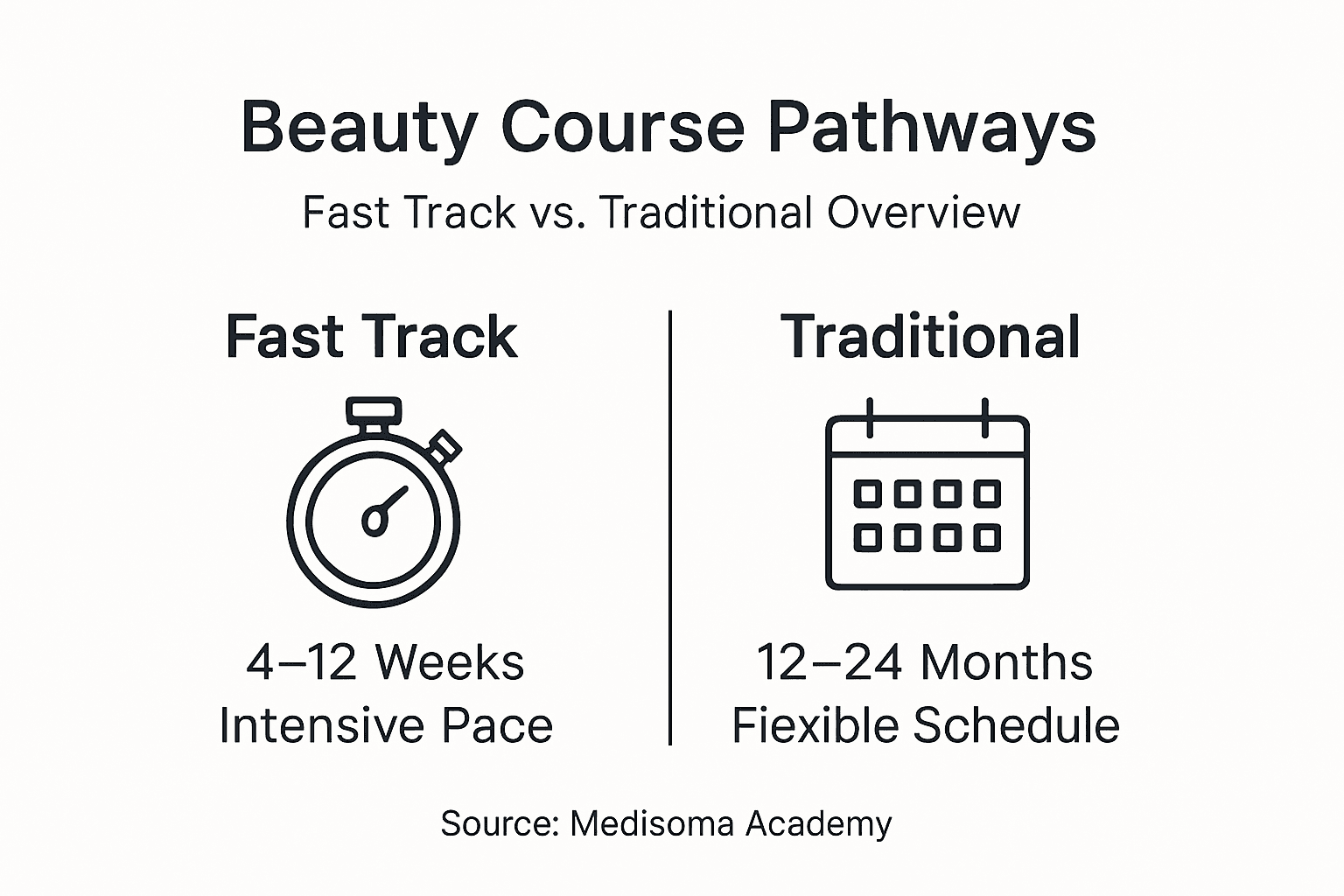 Beauty Course Pathways

Fast Track vs. Traditional Overview

Fast Track

4–12 Weeks
Intensive Pace

Traditional

12–24 Months
Fiexible Schedule

Source: Medisoma Academy